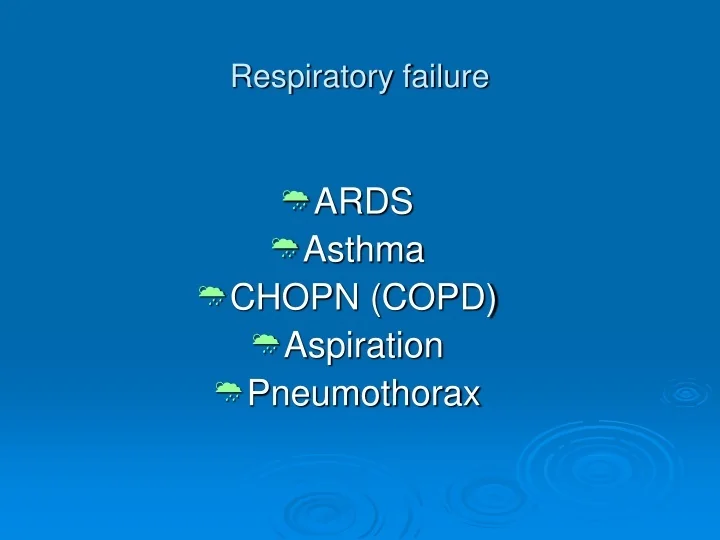 Respiratory failure

ARDS
Asthma
CHOPN (COPD)
Aspiration
Pneumothorax